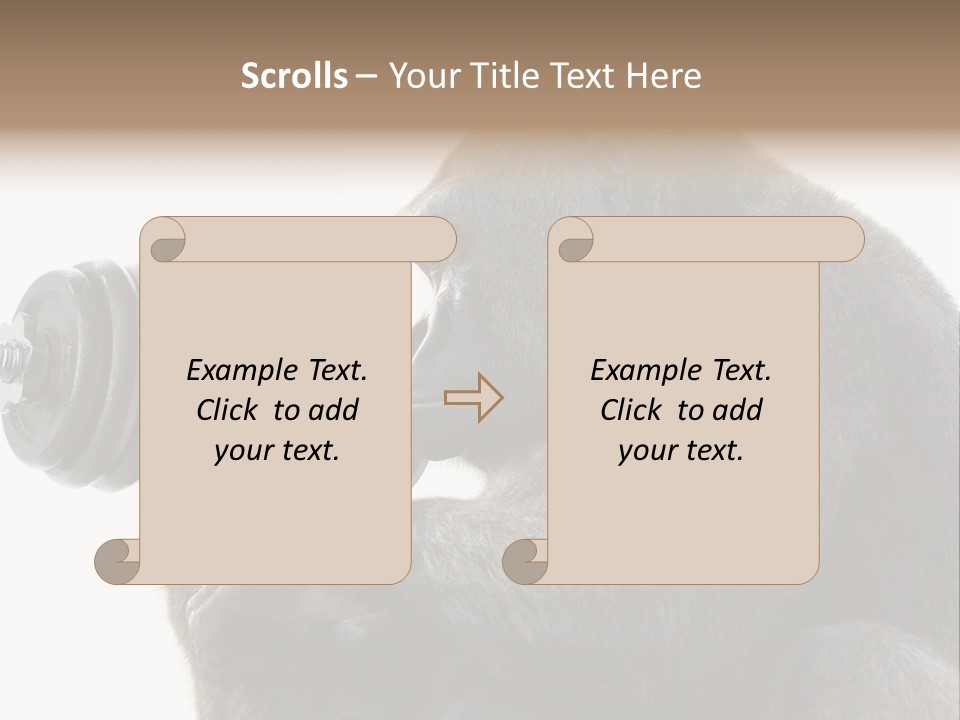 Scrolls – Your Title Text Here

Example Text. Click to add your text.

Example Text. Click to add your text.